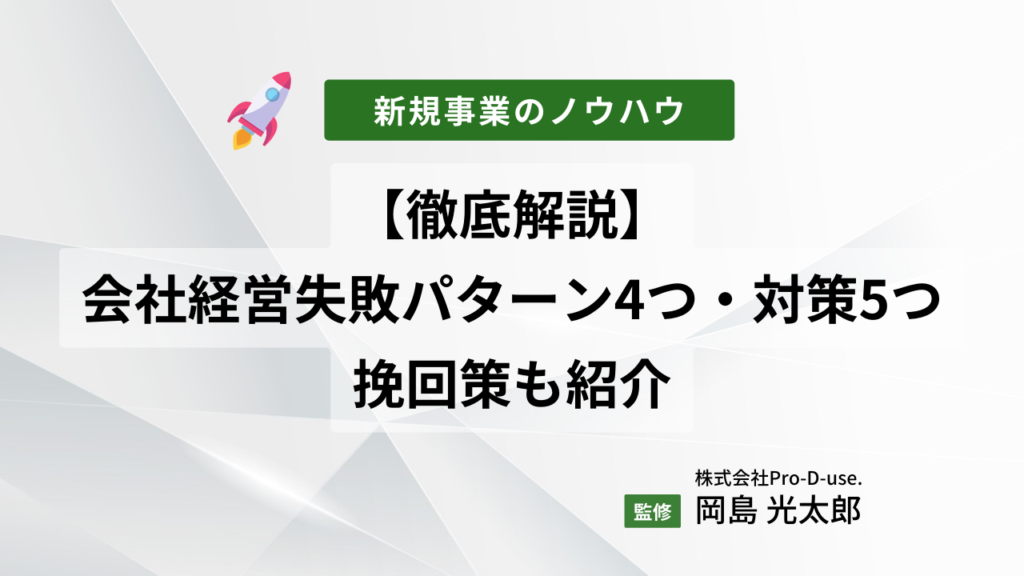 新規事業のノウハウ

【徹底解説】
会社経営失敗パターン4つ・対策5つ
挽回策も紹介

株式会社Pro-D-use.
監修 岡島 光太郎